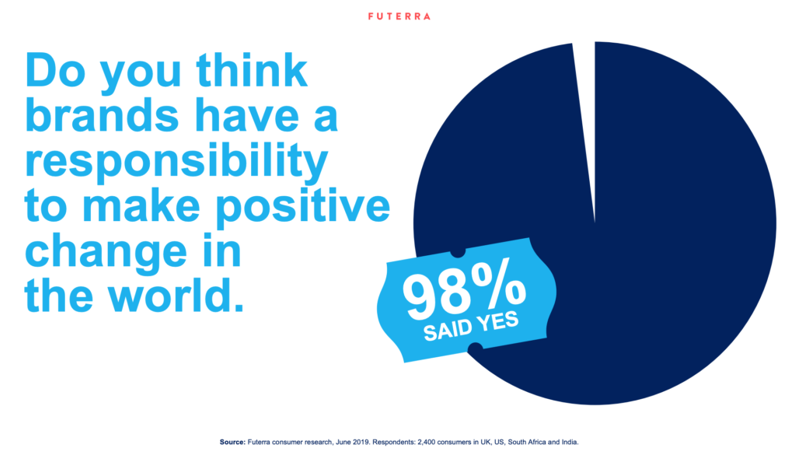 FUTERRA

Do you think brands have a responsibility to make positive change in the world.

98% SAID YES

Source: Futerra consumer research, June 2019. Respondents: 2,400 consumers in UK, US, South Africa and India.